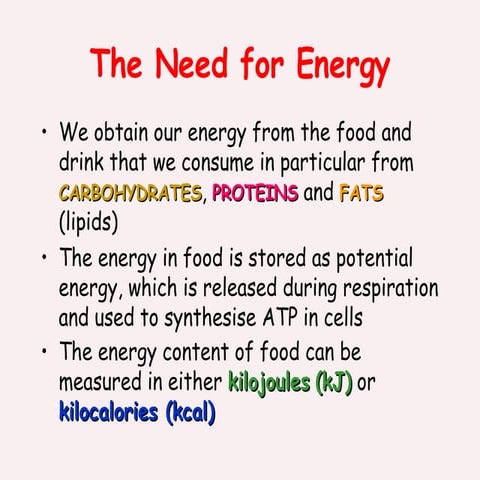 The Need for Energy

• We obtain our energy from the food and drink that we consume in particular from CARBOHYDRATES, PROTEINS and FATS (lipids)

• The energy in food is stored as potential energy, which is released during respiration and used to synthesise ATP in cells

• The energy content of food can be measured in either kilojoules (kJ) or kilocalories (kcal)